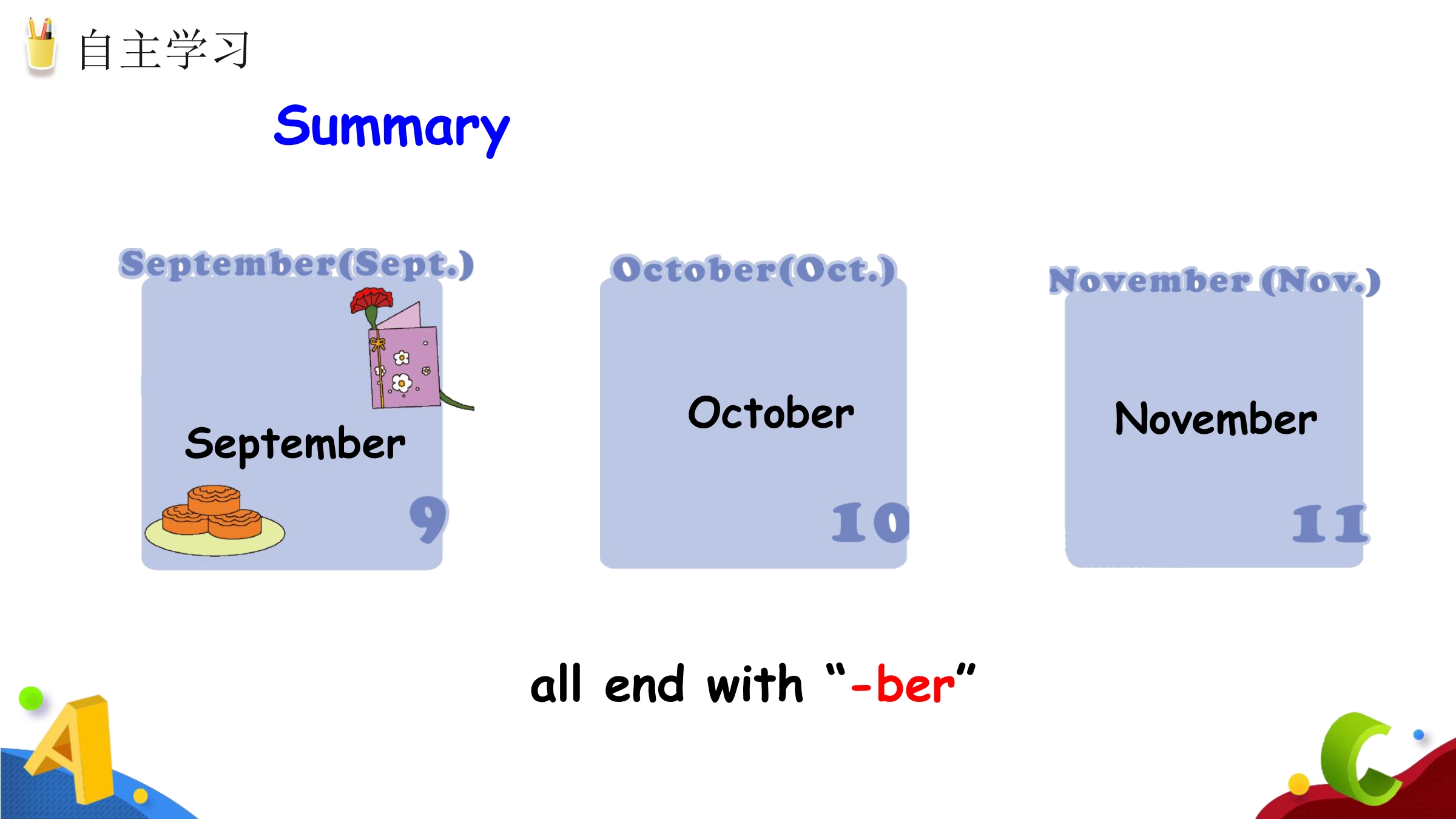 自主学习

Summary

September(Sept.)

September

9

October(Oct.)

October

10

November (Nov.)

November

11

all end with “-ber”

A

C